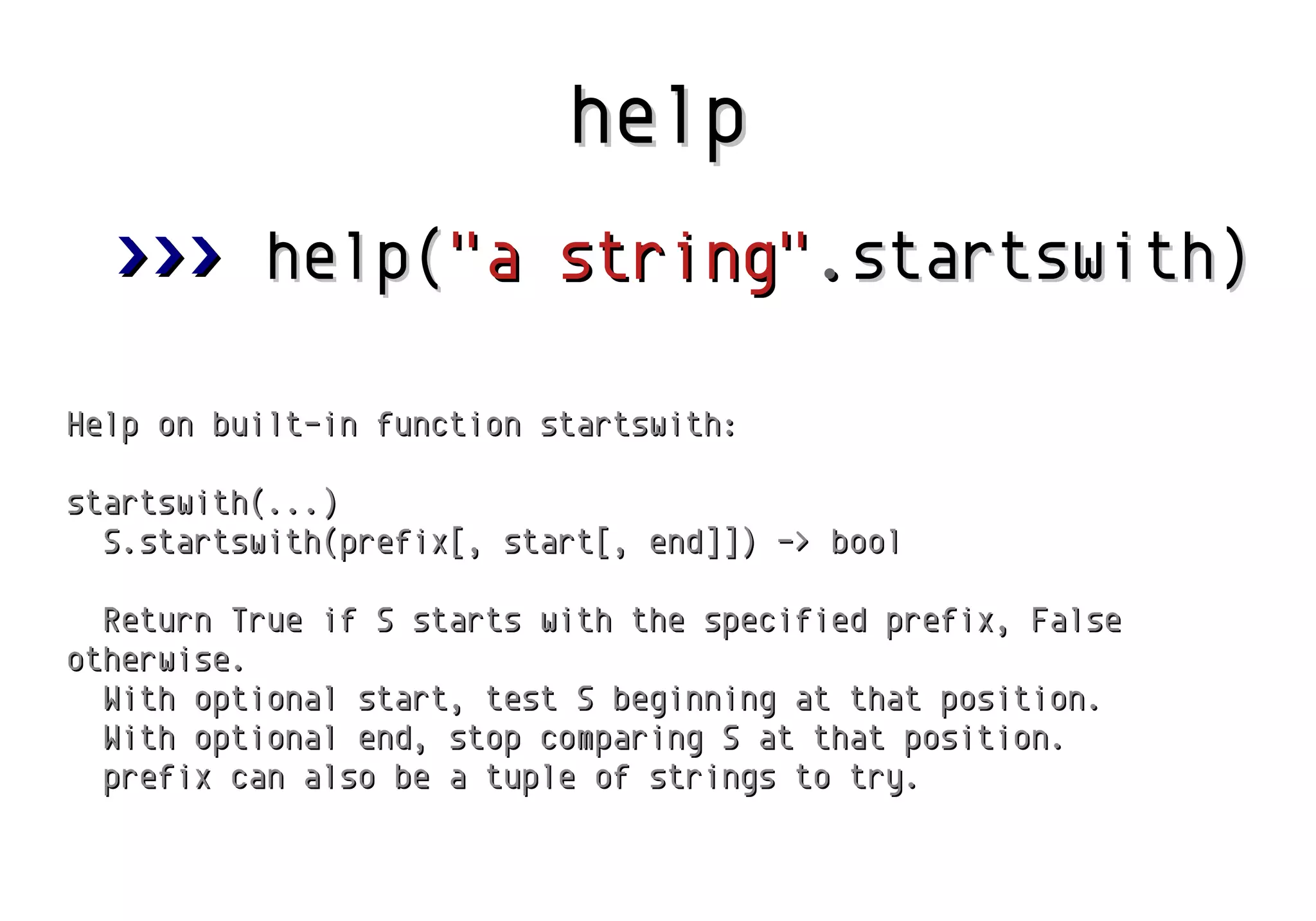 help

>>> help("a string".startswith)

Help on built-in function startswith:

startswith(...)
  S.startswith(prefix[, start[, end]]) -> bool

  Return True if S starts with the specified prefix, False otherwise.
  With optional start, test S beginning at that position.
  With optional end, stop comparing S at that position.
  prefix can also be a tuple of strings to try.